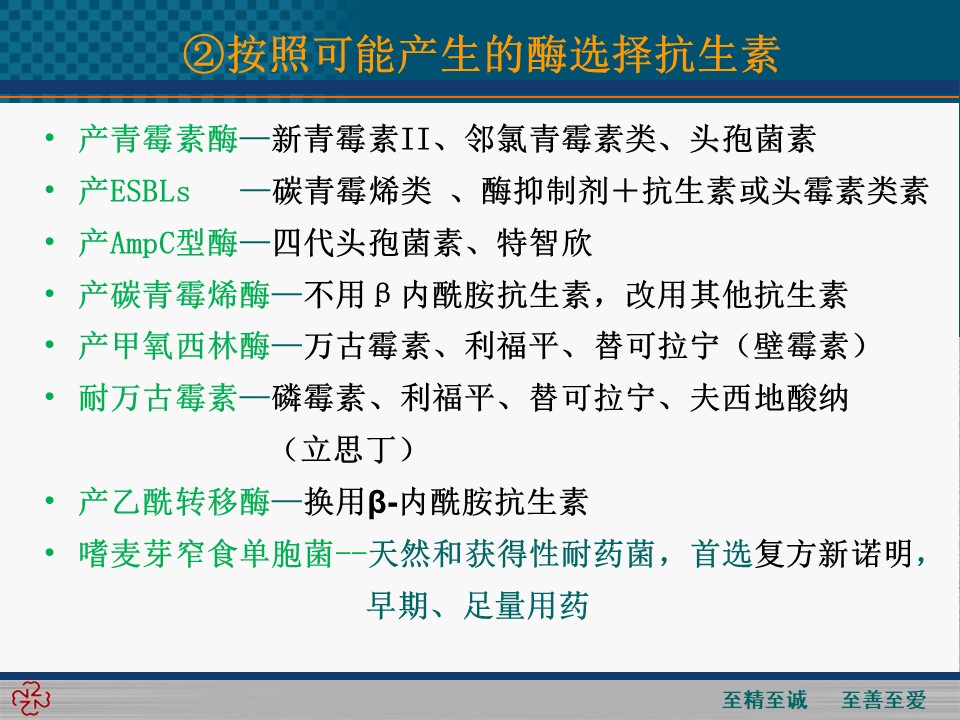 ②按照可能产生的酶选择抗生素

• 产青霉素酶—新青霉素II、邻氯青霉素类、头孢菌素
• 产ESBLs —碳青霉烯类 、酶抑制剂＋抗生素或头霉素类素
• 产AmpC型酶—四代头孢菌素、特智欣
• 产碳青霉烯酶—不用β内酰胺抗生素，改用其他抗生素
• 产甲氧西林酶—万古霉素、利福平、替可拉宁（壁霉素）
• 耐万古霉素—磷霉素、利福平、替可拉宁、夫西地酸纳（立思丁）
• 产乙酰转移酶—换用β-内酰胺抗生素
• 嗜麦芽窄食单胞菌--天然和获得性耐药菌，首选复方新诺明，早期、足量用药

至精至诚 至善至爱